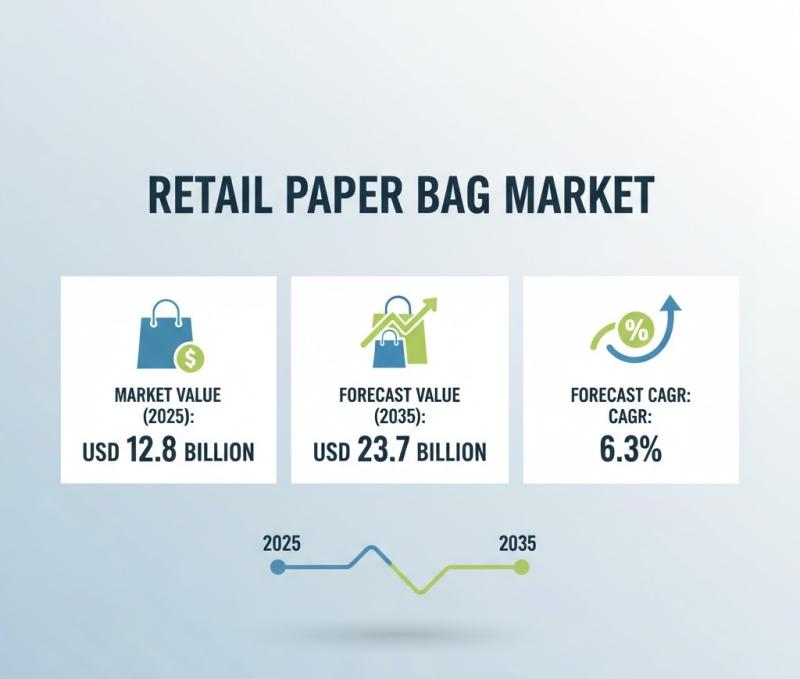 RETAIL PAPER BAG MARKET

$

MARKET VALUE (2025):

USD 12.8 BILLION

FORECAST VALUE (2035):

USD 23.7 BILLION

%

FORECAST CAGR: CAGR:

6.3%

2025

2035